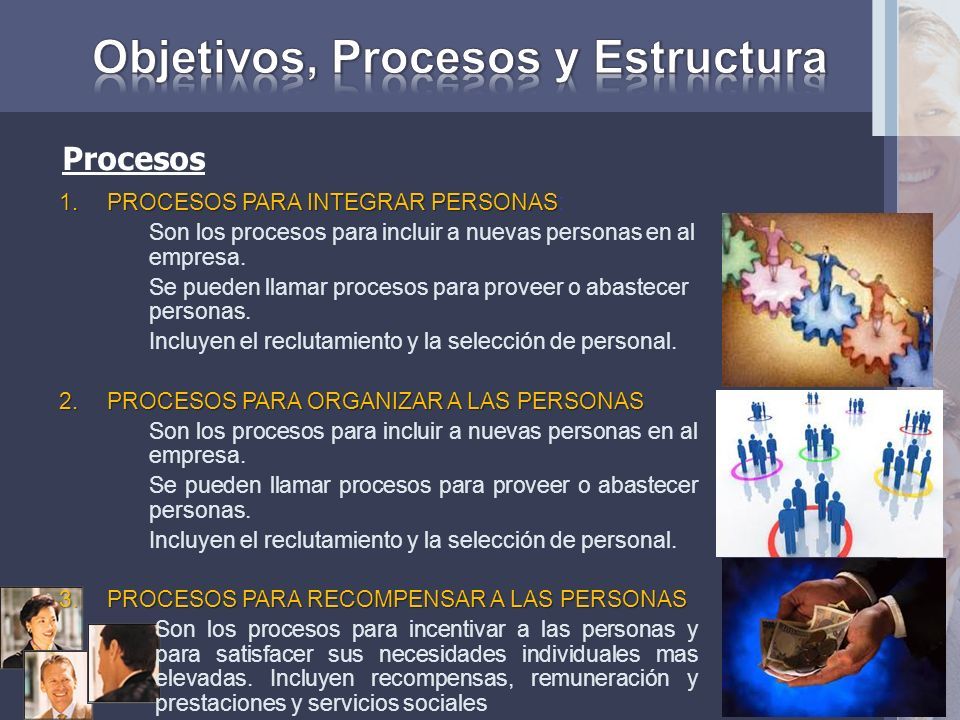 Objetivos, Procesos y Estructura

Procesos

1. PROCESOS PARA INTEGRAR PERSONAS

Son los procesos para incluir a nuevas personas en al empresa.

Se pueden llamar procesos para proveer o abastecer personas.

Incluyen el reclutamiento y la selección de personal.

2. PROCESOS PARA ORGANIZAR A LAS PERSONAS

Son los procesos para incluir a nuevas personas en al empresa.

Se pueden llamar procesos para proveer o abastecer personas.

Incluyen el reclutamiento y la selección de personal.

3. PROCESOS PARA RECOMPENSAR A LAS PERSONAS

Son los procesos para incentivar a las personas y para satisfacer sus necesidades individuales mas elevadas. Incluyen recompensas, remuneración y prestaciones y servicios sociales